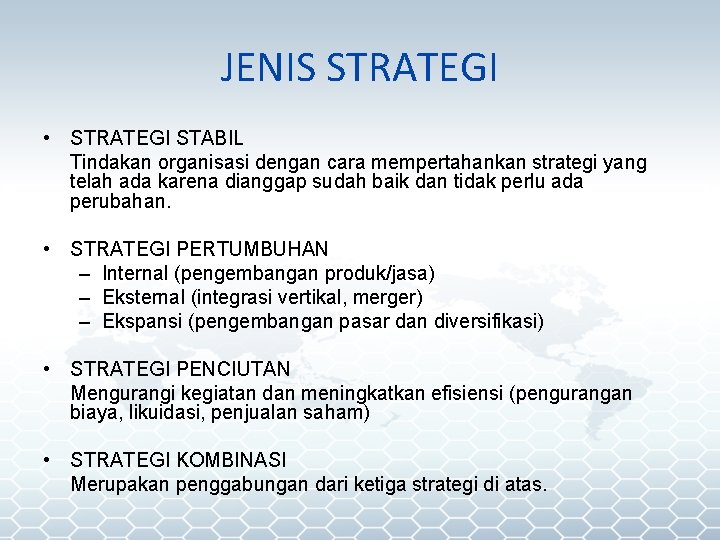 JENIS STRATEGI

• STRATEGI STABIL
Tindakan organisasi dengan cara mempertahankan strategi yang telah ada karena dianggap sudah baik dan tidak perlu ada perubahan.

• STRATEGI PERTUMBUHAN
– Internal (pengembangan produk/jasa)
– Eksternal (integrasi vertikal, merger)
– Ekspansi (pengembangan pasar dan diversifikasi)

• STRATEGI PENCIUTAN
Mengurangi kegiatan dan meningkatkan efisiensi (pengurangan biaya, likuidasi, penjualan saham)

• STRATEGI KOMBINASI
Merupakan penggabungan dari ketiga strategi di atas.